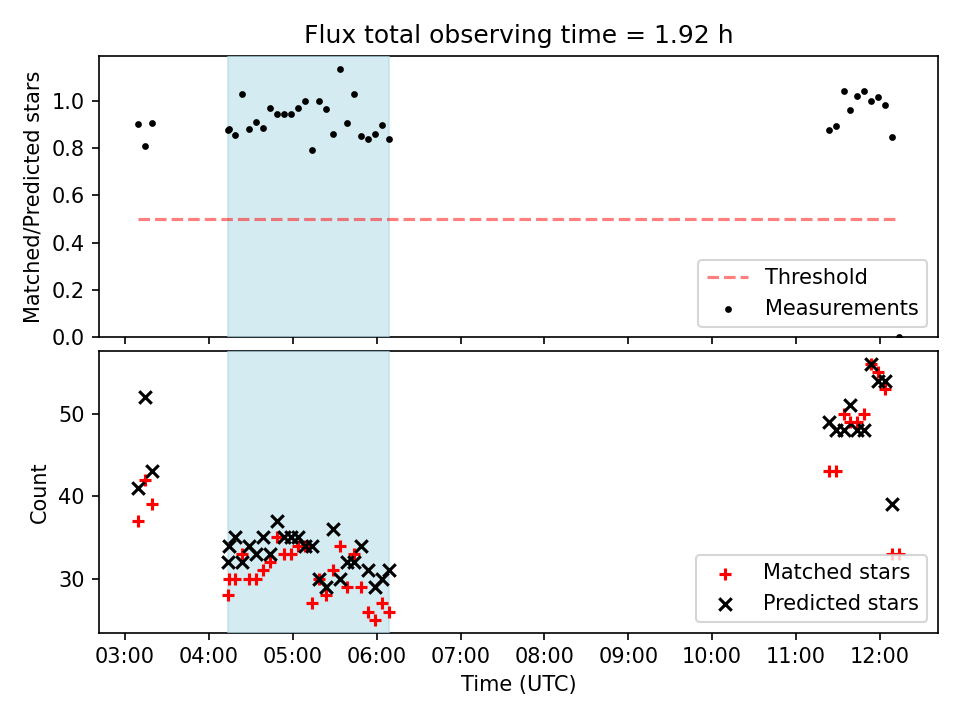 Flux total observing time = 1.92 h

Matched/Predicted stars

1.0
0.8
0.6
0.4
0.2
0.0

Threshold
Measurements

Count

50
40
30

Matched stars
Predicted stars

03:00 04:00 05:00 06:00 07:00 08:00 09:00 10:00 11:00 12:00
Time (UTC)